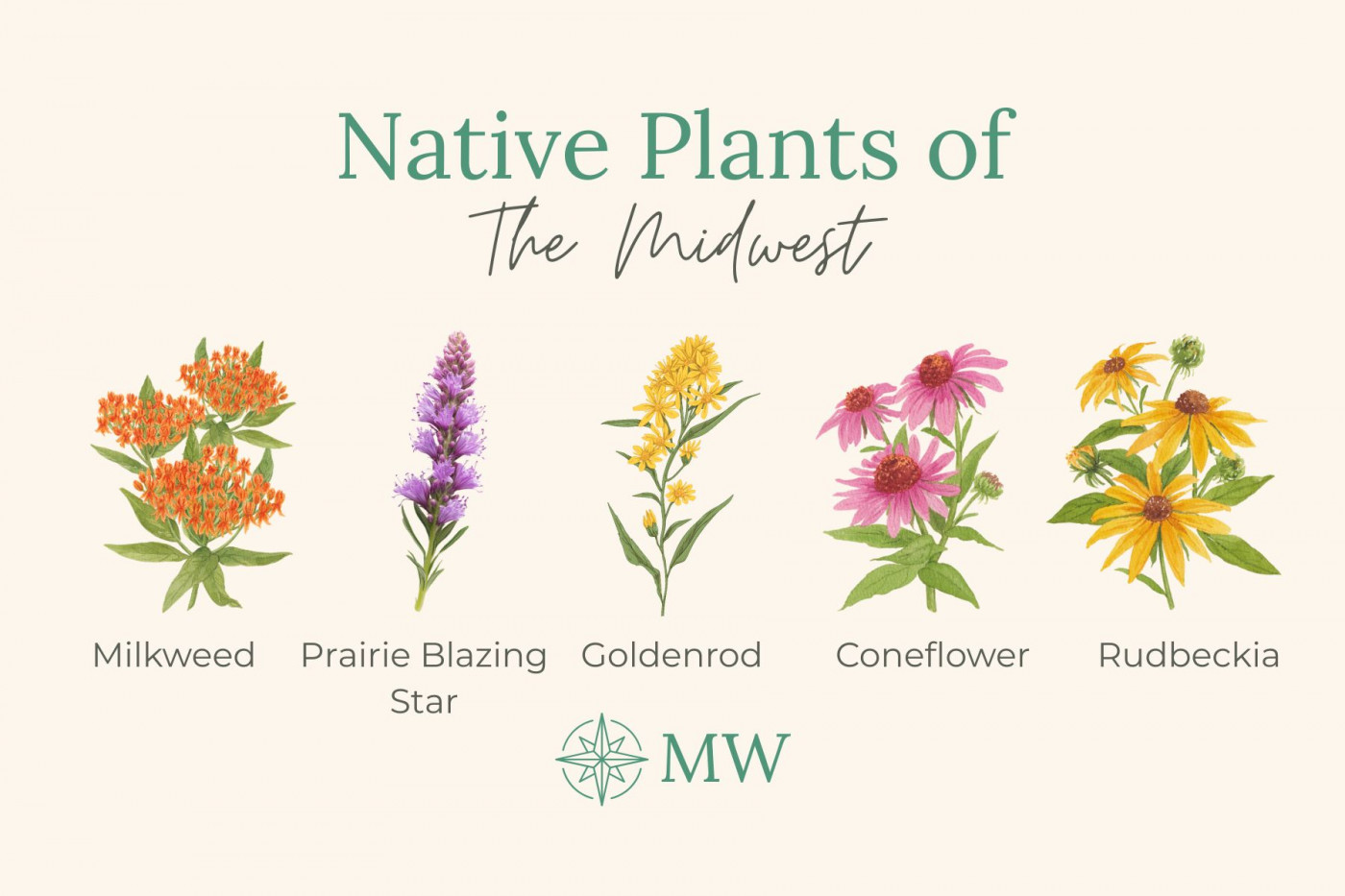 Native Plants of
The Midwest

Milkweed

Prairie Blazing Star

Goldenrod

Coneflower

Rudbeckia

MW